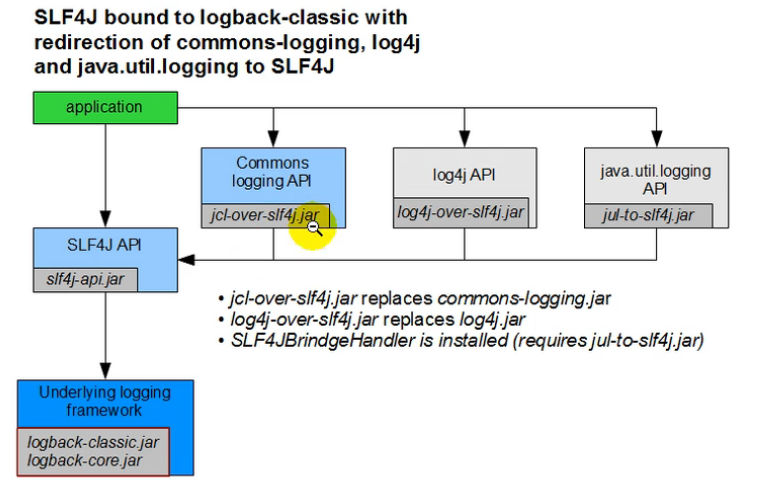 SLF4J bound to logback-classic with redirection of commons-logging, log4j and java.util.logging to SLF4J

application

Commons logging API

jcl-over-slf4j.jar

log4j API

log4j-over-slf4j.jar

java.util.logging API

jul-to-slf4j.jar

SLF4J API

slf4j-api.jar

• jcl-over-slf4j.jar replaces commons-logging.jar
• log4j-over-slf4j.jar replaces log4j.jar
• SLF4JBrindgeHandler is installed (requires jul-to-slf4j.jar)

Underlying logging framework

logback-classic.jar
logback-core.jar